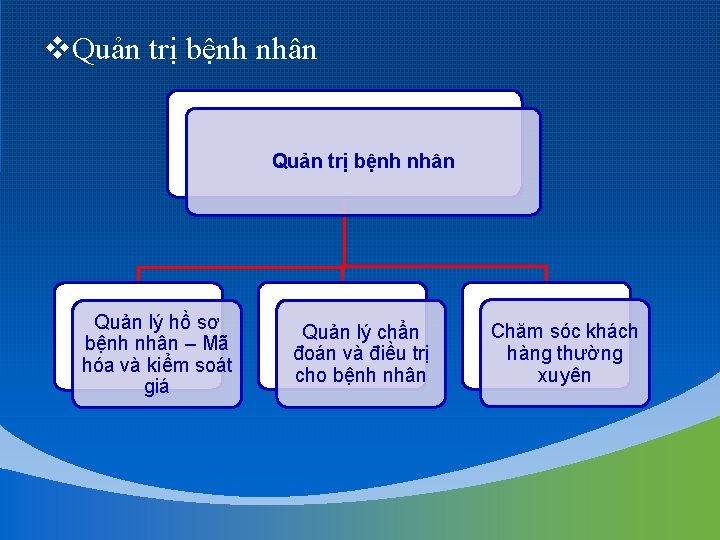 ❖Quản trị bệnh nhân

Quản trị bệnh nhân

Quản lý hồ sơ bệnh nhân – Mã hóa và kiểm soát giá

Quản lý chẩn đoán và điều trị cho bệnh nhân

Chăm sóc khách hàng thường xuyên